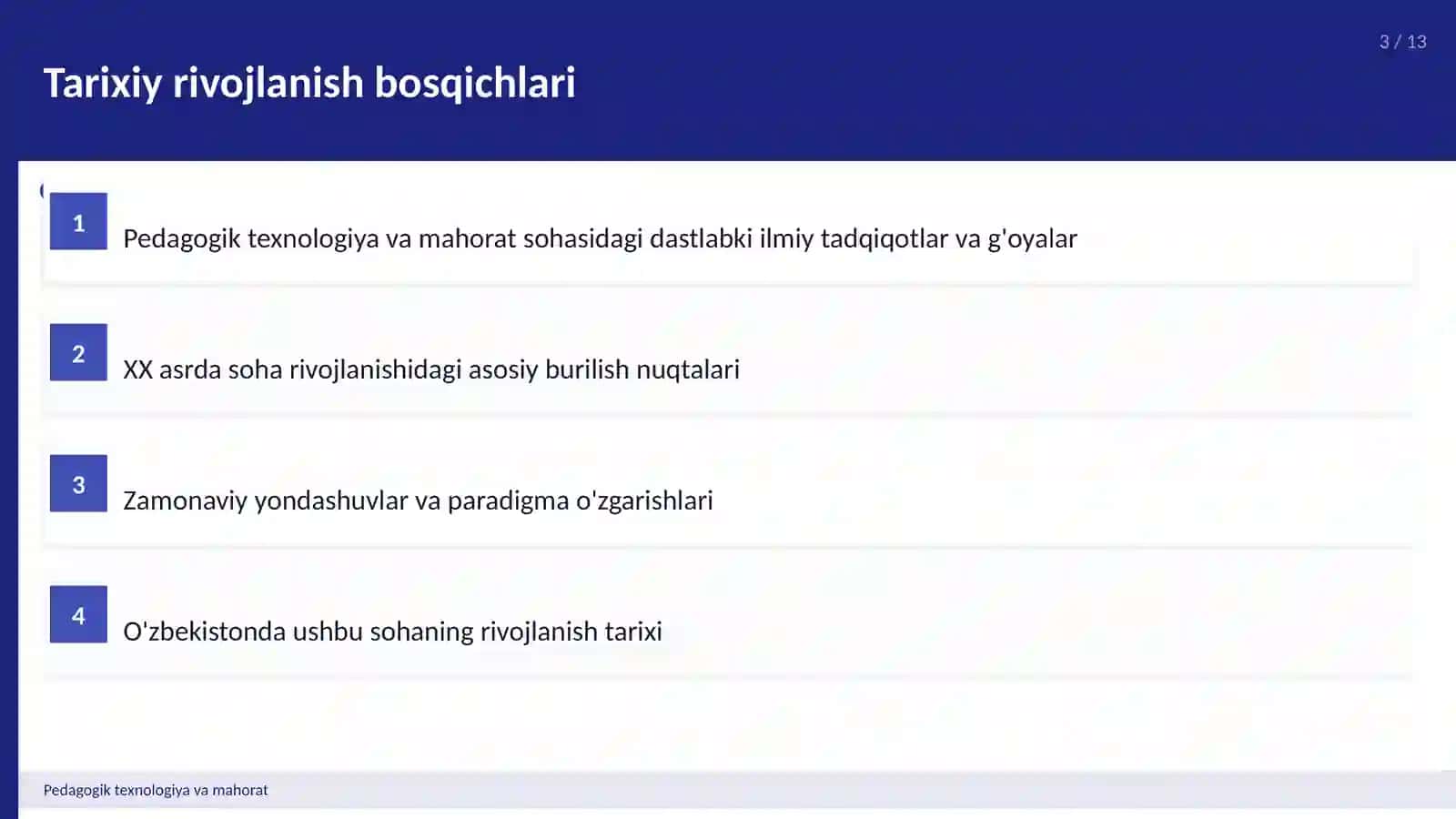 3 / 13

Tarixiy rivojlanish bosqichlari

1
Pedagogik texnologiya va mahorat sohasidagi dastlabki ilmiy tadqiqotlar va g'oyalar

2
XX asrda soha rivojlanishidagi asosiy burilish nuqtalari

3
Zamonaviy yondashuvlar va paradigma o'zgarishlari

4
O'zbekistonda ushbu sohaning rivojlanish tarixi

Pedagogik texnologiya va mahorat